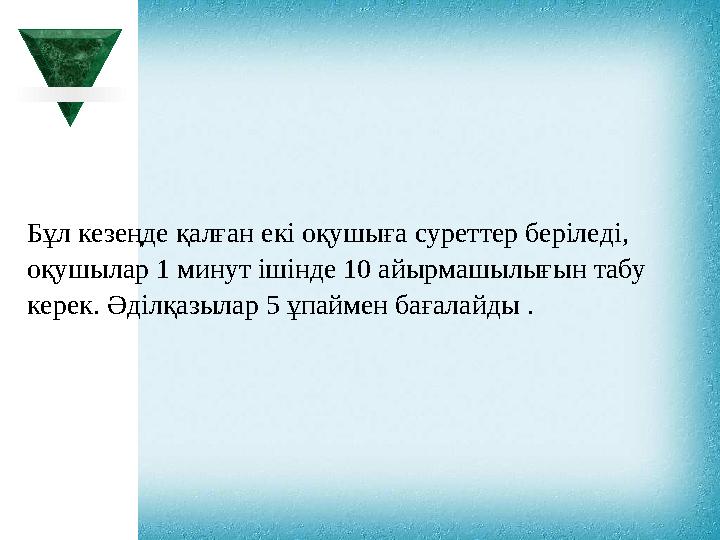 Бұл кезеңде қалған екі оқушыға суреттер беріледі, оқушылар 1 минут ішінде 10 айырмашылығын табу керек. Әділқазылар 5 ұпаймен бағалайды .